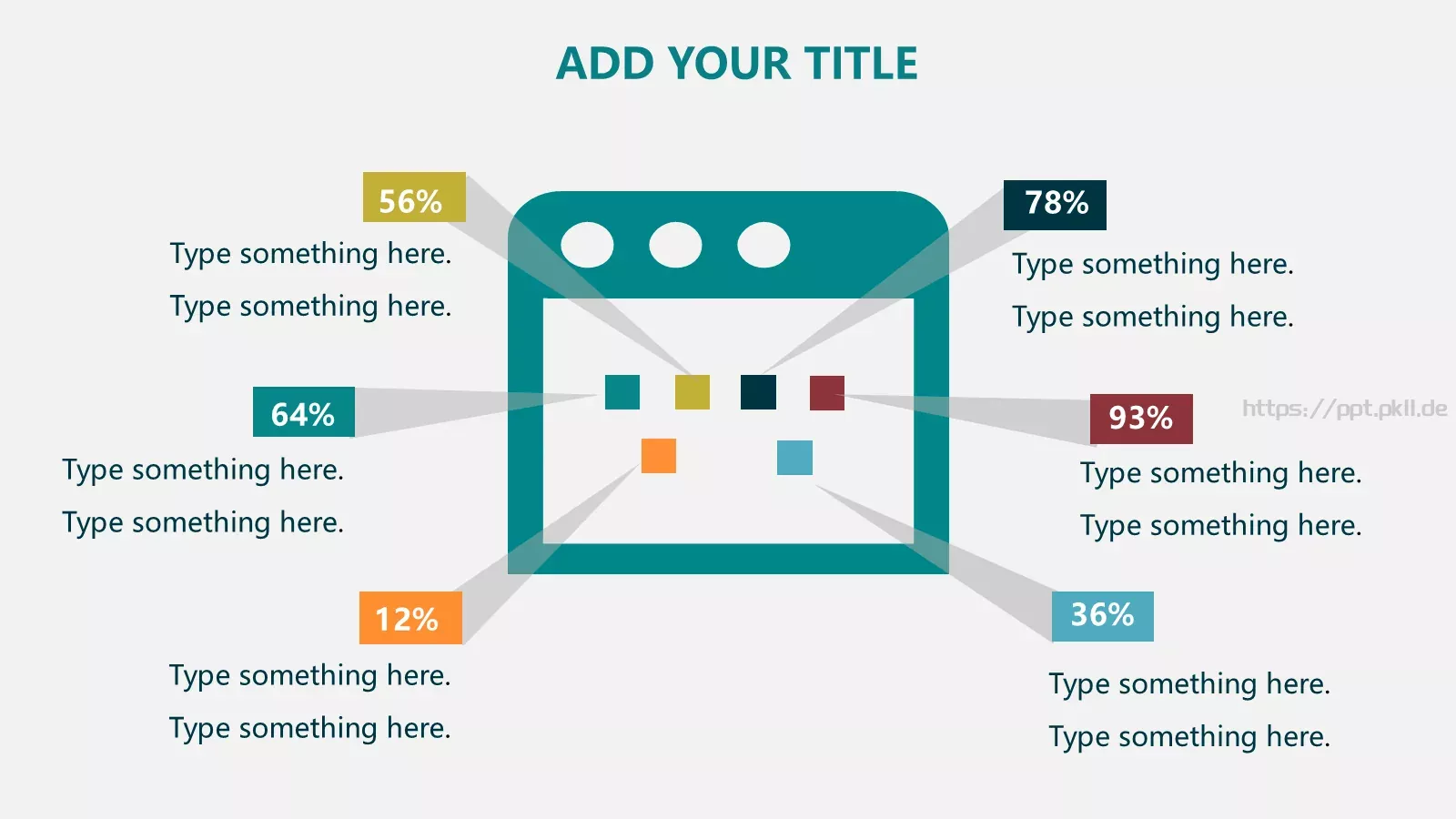 ADD YOUR TITLE

56%

Type something here.

Type something here.

64%

Type something here.

Type something here.

12%

Type something here.

Type something here.

78%

Type something here.

Type something here.

93%

https://ppt.pkll.de

Type something here.

Type something here.

36%

Type something here.

Type something here.